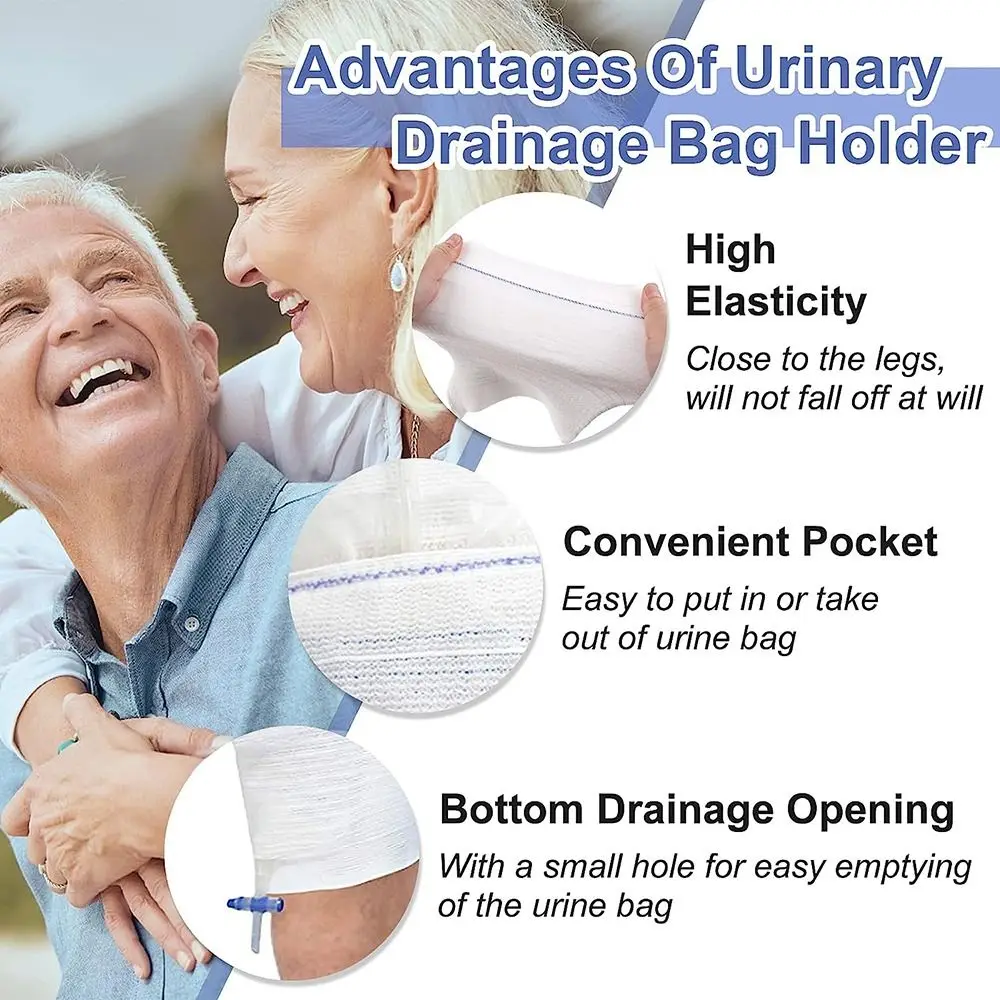 Advantages Of Urinary Drainage Bag Holder

High Elasticity
Close to the legs, will not fall off at will

Convenient Pocket
Easy to put in or take out of urine bag

Bottom Drainage Opening
With a small hole for easy emptying of the urine bag